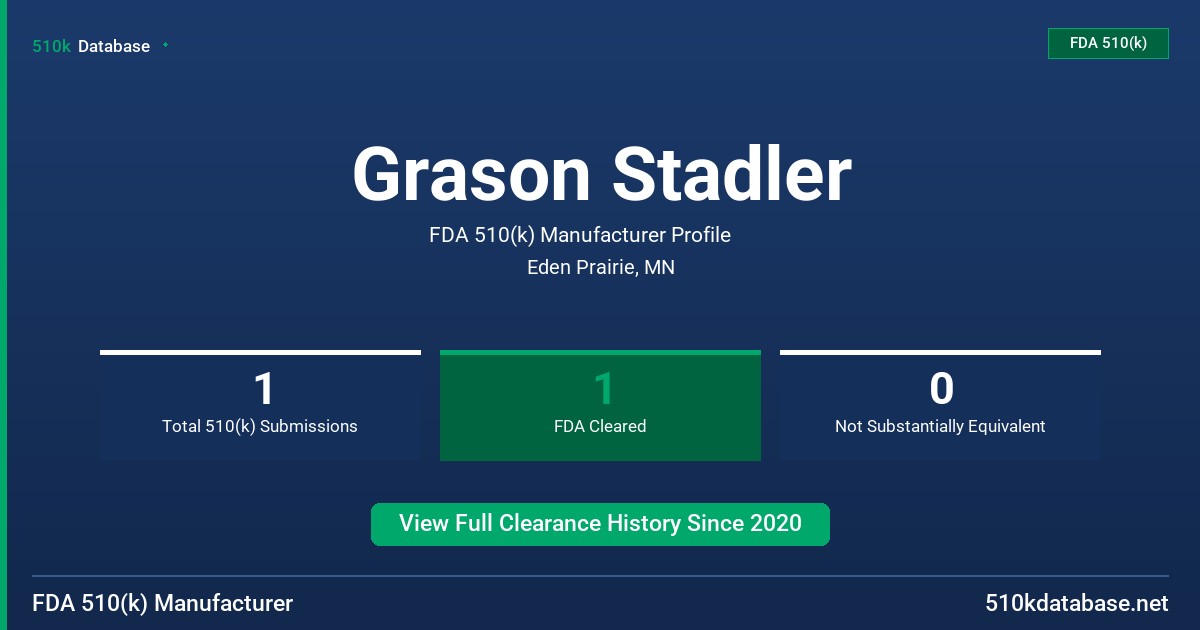 510k Database

FDA 510(k)

Grason Stadler

FDA 510(k) Manufacturer Profile

Eden Prairie, MN

1
Total 510(k) Submissions

1
FDA Cleared

0
Not Substantially Equivalent

View Full Clearance History Since 2020

FDA 510(k) Manufacturer

510kdatabase.net